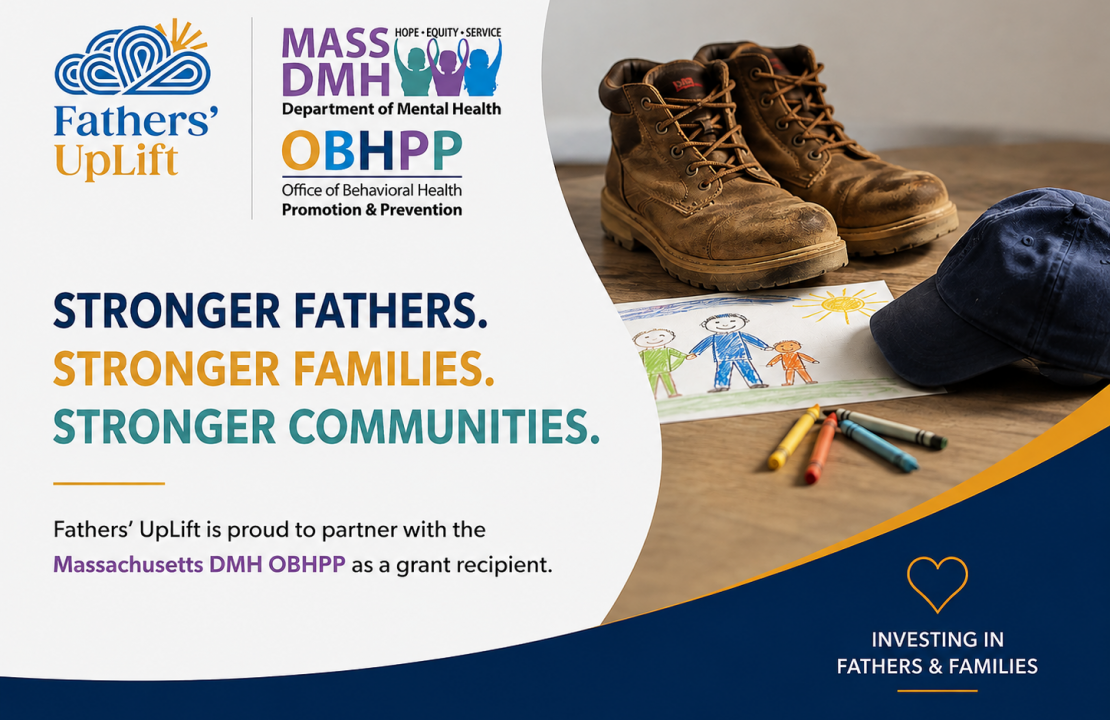 Fathers' UpLift

MASS DMH
HOPE • EQUITY • SERVICE
Department of Mental Health

OBHPP
Office of Behavioral Health
Promotion & Prevention

STRONGER FATHERS.
STRONGER FAMILIES.
STRONGER COMMUNITIES.

Fathers' UpLift is proud to partner with the Massachusetts DMH OBHPP as a grant recipient.

INVESTING IN
FATHERS & FAMILIES